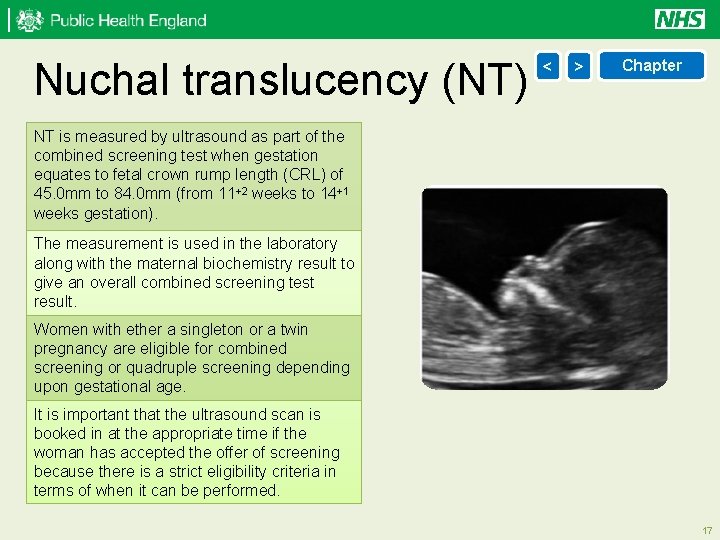 Public Health England

NHS

Nuchal translucency (NT)

<

>

Chapter

NT is measured by ultrasound as part of the combined screening test when gestation equates to fetal crown rump length (CRL) of 45.0mm to 84.0mm (from $11^{+2}$ weeks to $14^{+1}$ weeks gestation).

The measurement is used in the laboratory along with the maternal biochemistry result to give an overall combined screening test result.

Women with ether a singleton or a twin pregnancy are eligible for combined screening or quadruple screening depending upon gestational age.

It is important that the ultrasound scan is booked in at the appropriate time if the woman has accepted the offer of screening because there is a strict eligibility criteria in terms of when it can be performed.

17